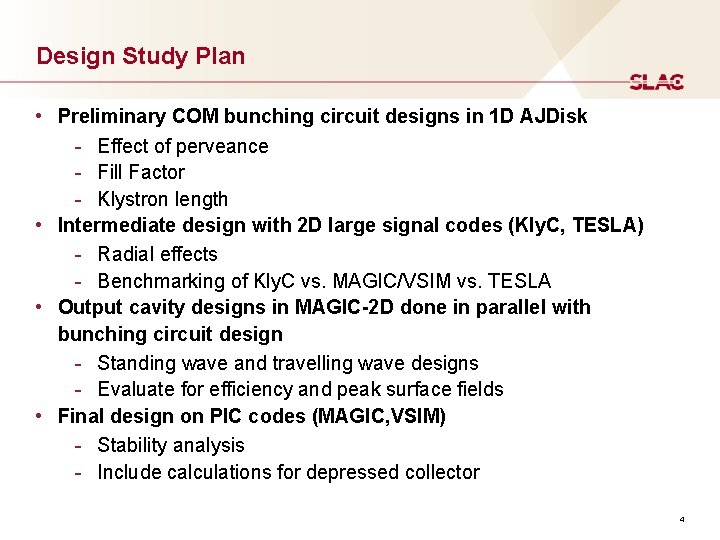 Design Study Plan

SLAC

• Preliminary COM bunching circuit designs in 1D AJDisk
- Effect of perveance
- Fill Factor
- Klystron length
• Intermediate design with 2D large signal codes (KlyC, TESLA)
- Radial effects
- Benchmarking of KlyC vs. MAGIC/VSIM vs. TESLA
• Output cavity designs in MAGIC-2D done in parallel with bunching circuit design
- Standing wave and travelling wave designs
- Evaluate for efficiency and peak surface fields
• Final design on PIC codes (MAGIC,VSIM)
- Stability analysis
- Include calculations for depressed collector

4